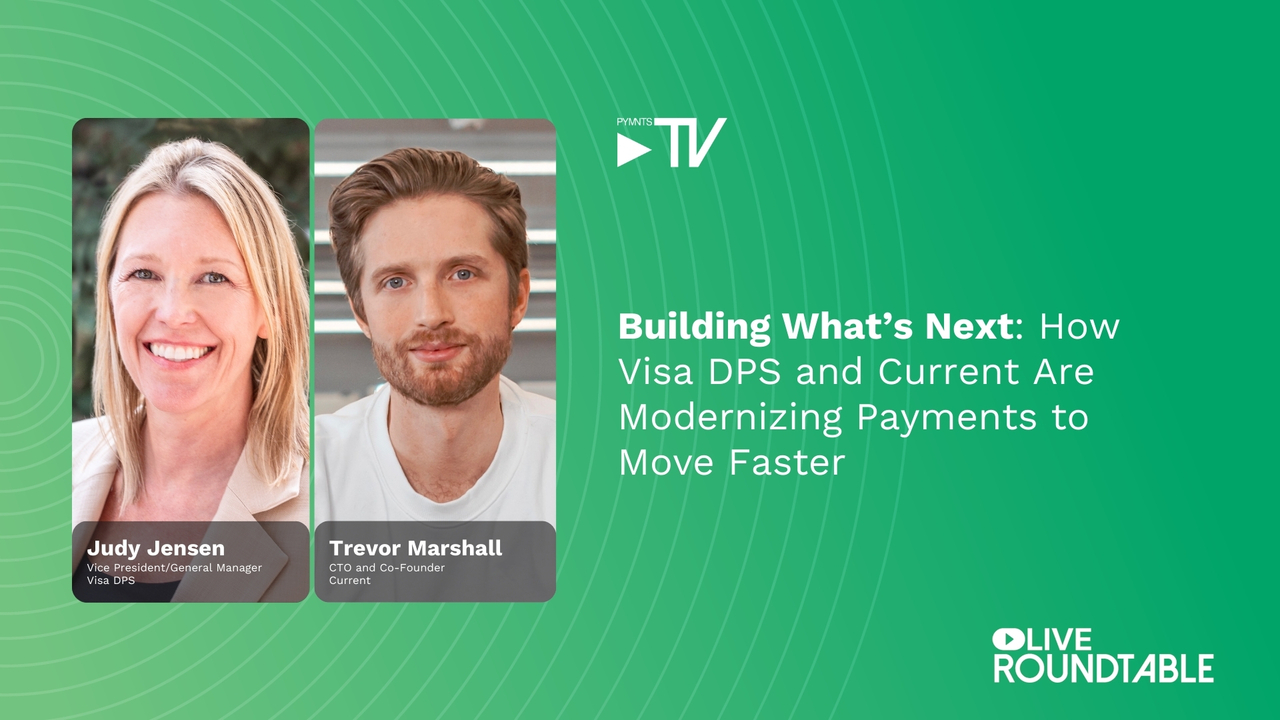 Judy Jensen
Vice President/General Manager
Visa DPS

Trevor Marshall
CTO and Co-Founder
Current

PYMNTS TV

Building What's Next: How Visa DPS and Current Are Modernizing Payments to Move Faster

LIVE
ROUNDTABLE